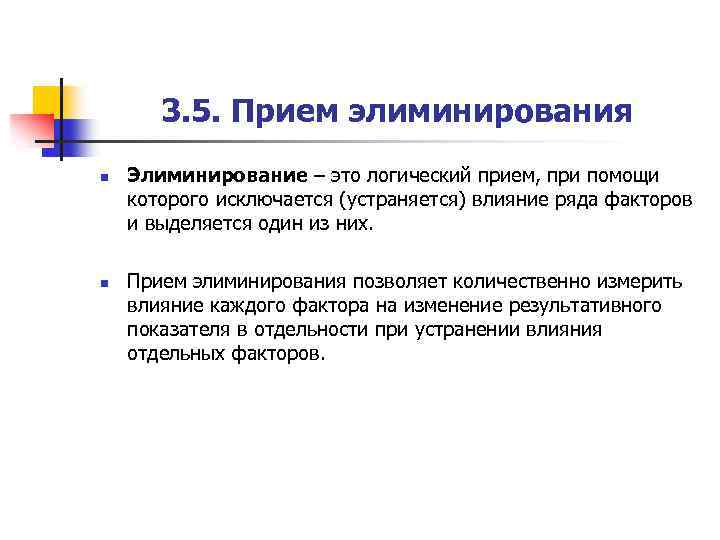 3.5. Прием элиминирования

Элиминирование – это логический прием, при помощи которого исключается (устраняется) влияние ряда факторов и выделяется один из них.

Прием элиминирования позволяет количественно измерить влияние каждого фактора на изменение результативного показателя в отдельности при устранении влияния отдельных факторов.